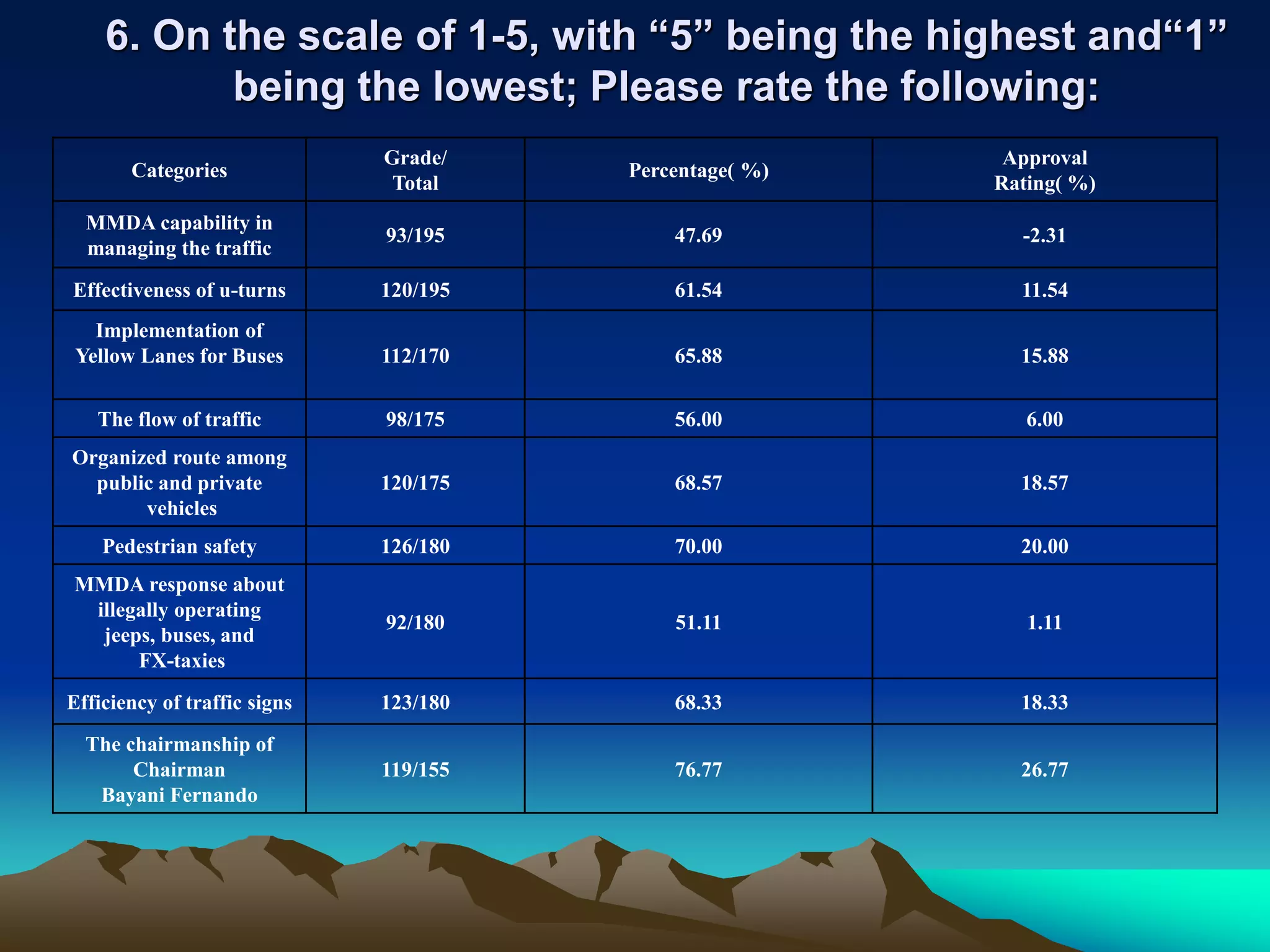 6. On the scale of 1-5, with “5” being the highest and“1” being the lowest; Please rate the following:

| Categories | Grade/ Total | Percentage( %) | Approval Rating( %) |
|---|---|---|---|
| MMDA capability in managing the traffic | 93/195 | 47.69 | -2.31 |
| Effectiveness of u-turns | 120/195 | 61.54 | 11.54 |
| Implementation of Yellow Lanes for Buses | 112/170 | 65.88 | 15.88 |
| The flow of traffic | 98/175 | 56.00 | 6.00 |
| Organized route among public and private vehicles | 120/175 | 68.57 | 18.57 |
| Pedestrian safety | 126/180 | 70.00 | 20.00 |
| MMDA response about illegally operating jeeps, buses, and FX-taxies | 92/180 | 51.11 | 1.11 |
| Efficiency of traffic signs | 123/180 | 68.33 | 18.33 |
| The chairmanship of Chairman Bayani Fernando | 119/155 | 76.77 | 26.77 |